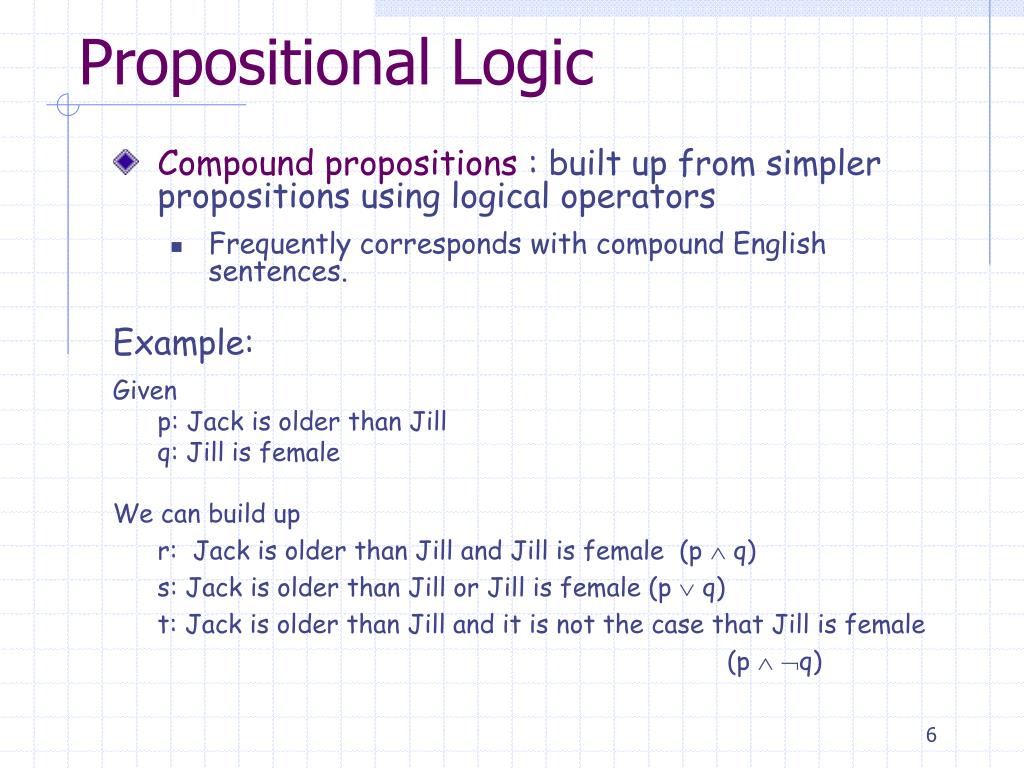 Propositional Logic

Compound propositions : built up from simpler propositions using logical operators

Frequently corresponds with compound English sentences.

Example:

Given
p: Jack is older than Jill
q: Jill is female

We can build up
r: Jack is older than Jill and Jill is female ($p \wedge q$)
s: Jack is older than Jill or Jill is female ($p \vee q$)
t: Jack is older than Jill and it is not the case that Jill is female ($p \wedge \neg q$)

6